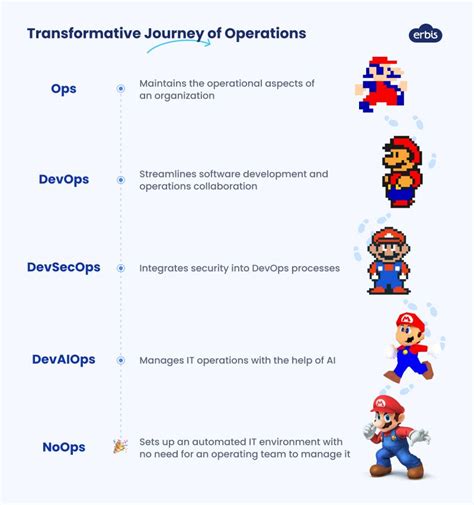 Transformative Journey of Operations

erbis

Ops
Maintains the operational aspects of an organization

DevOps
Streamlines software development and operations collaboration

DevSecOps
Integrates security into DevOps processes

DevAIOps
Manages IT operations with the help of AI

NoOps
Sets up an automated IT environment with no need for an operating team to manage it